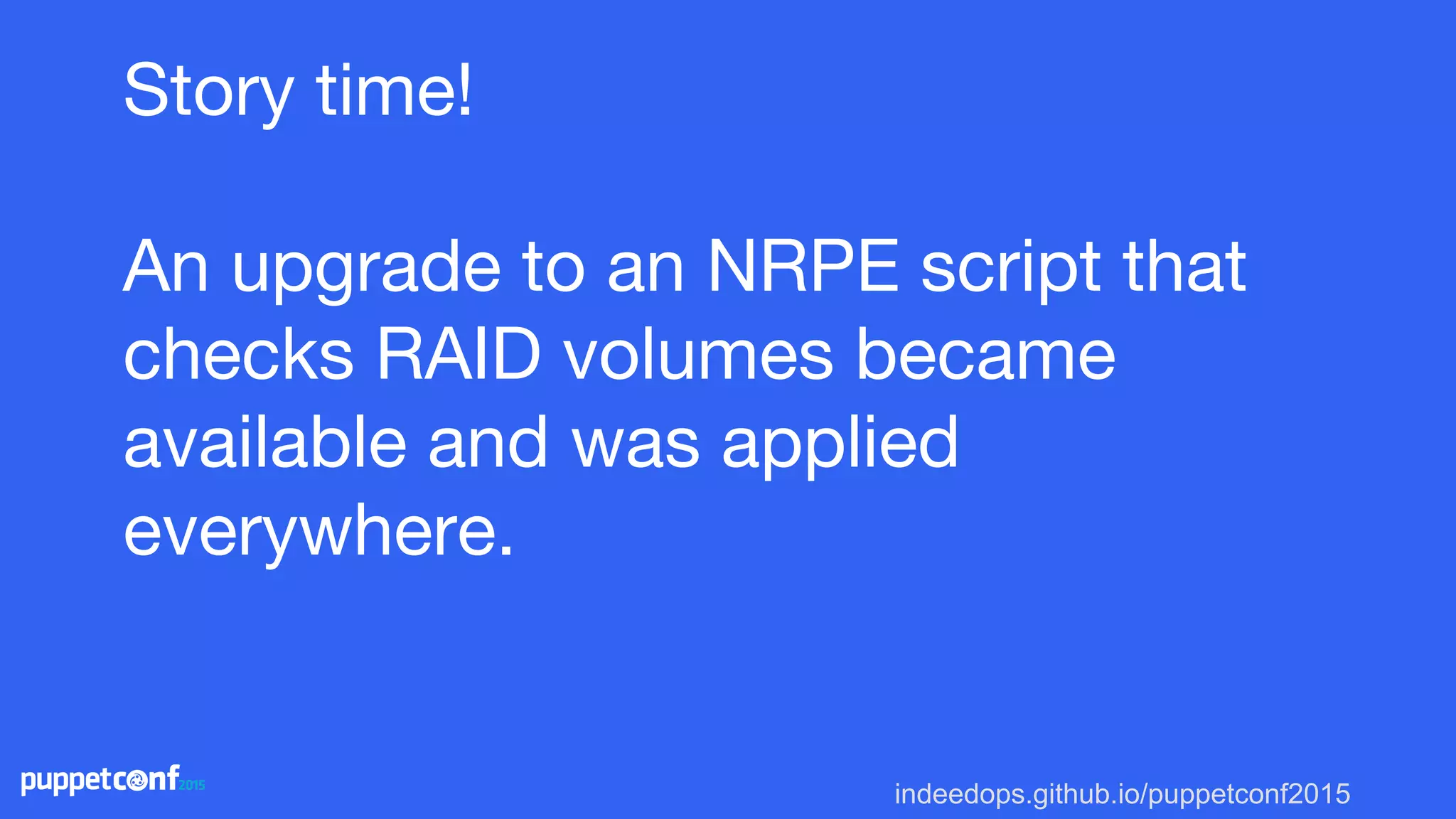 Story time!

An upgrade to an NRPE script that checks RAID volumes became available and was applied everywhere.

puppetconf 2015

indeedops.github.io/puppetconf2015